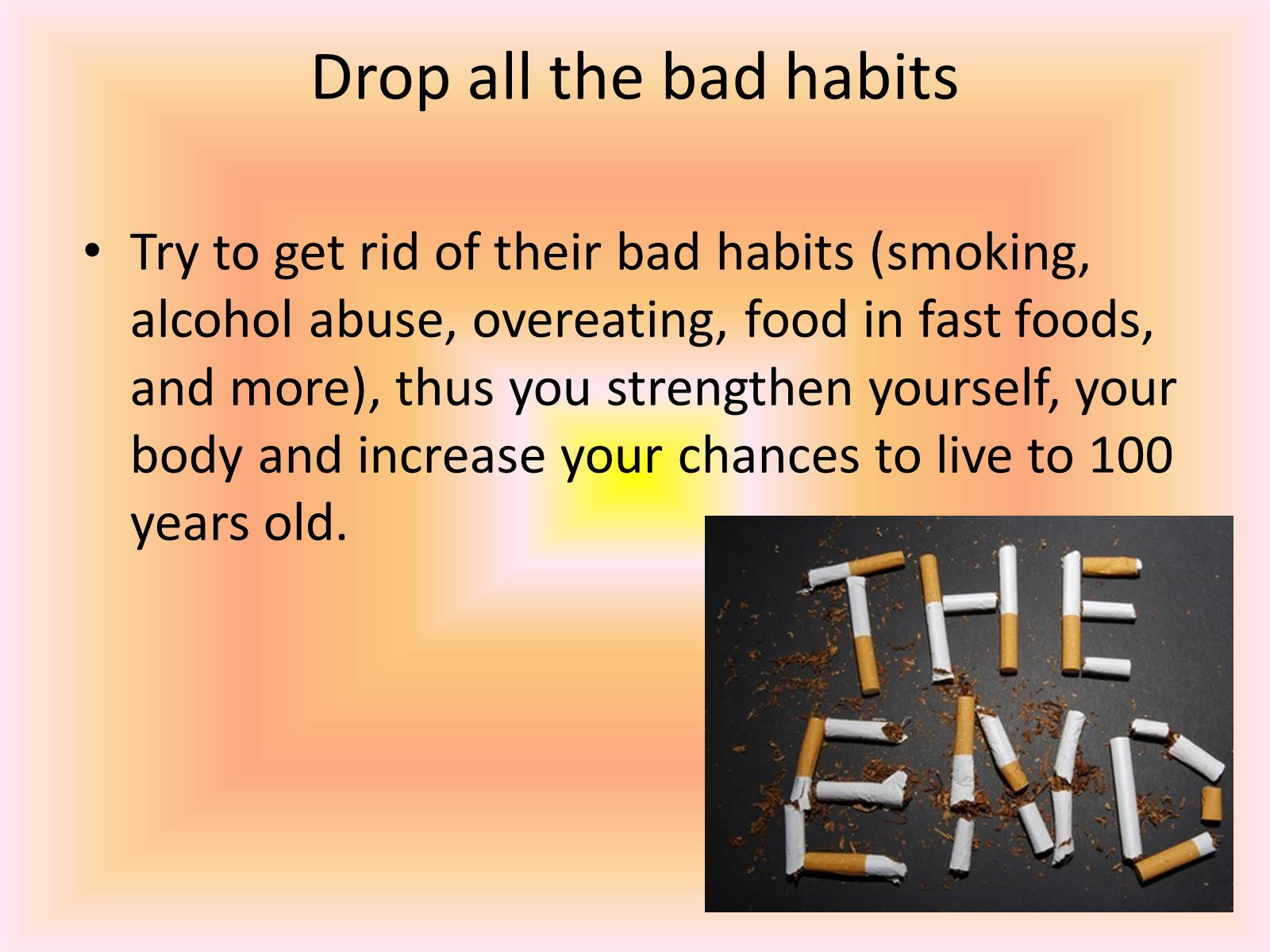 Drop all the bad habits

• Try to get rid of their bad habits (smoking, alcohol abuse, overeating, food in fast foods, and more), thus you strengthen yourself, your body and increase your chances to live to 100 years old.

THE END